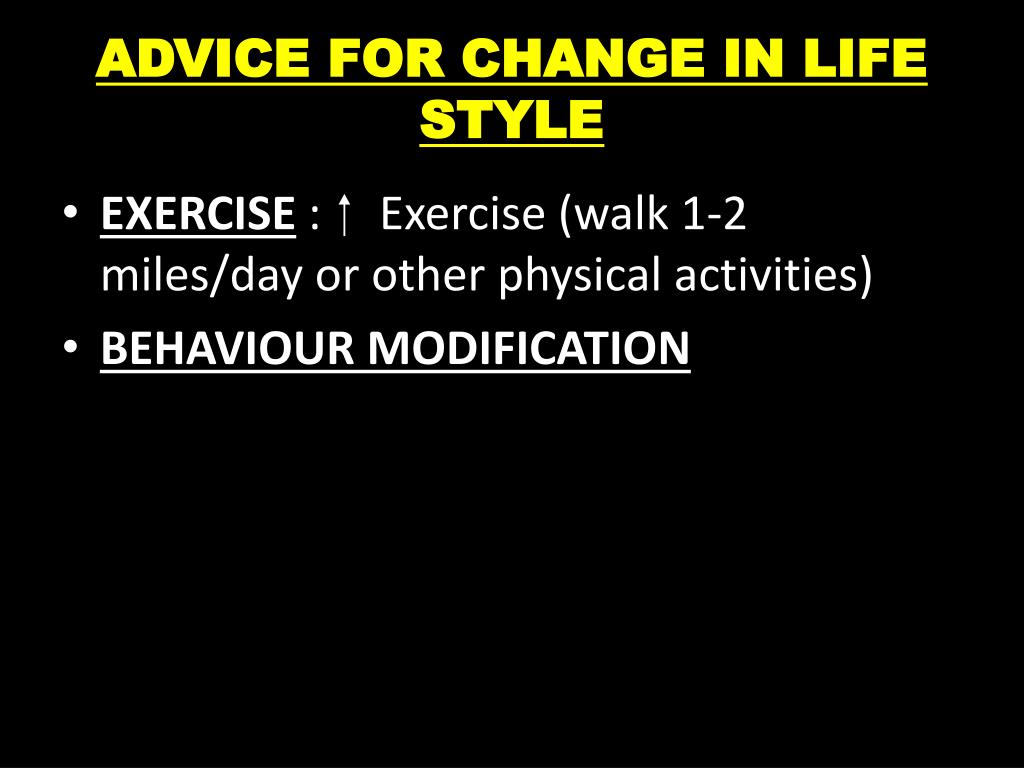 ADVICE FOR CHANGE IN LIFE STYLE

• EXERCISE : ↑ Exercise (walk 1-2 miles/day or other physical activities)
• BEHAVIOUR MODIFICATION